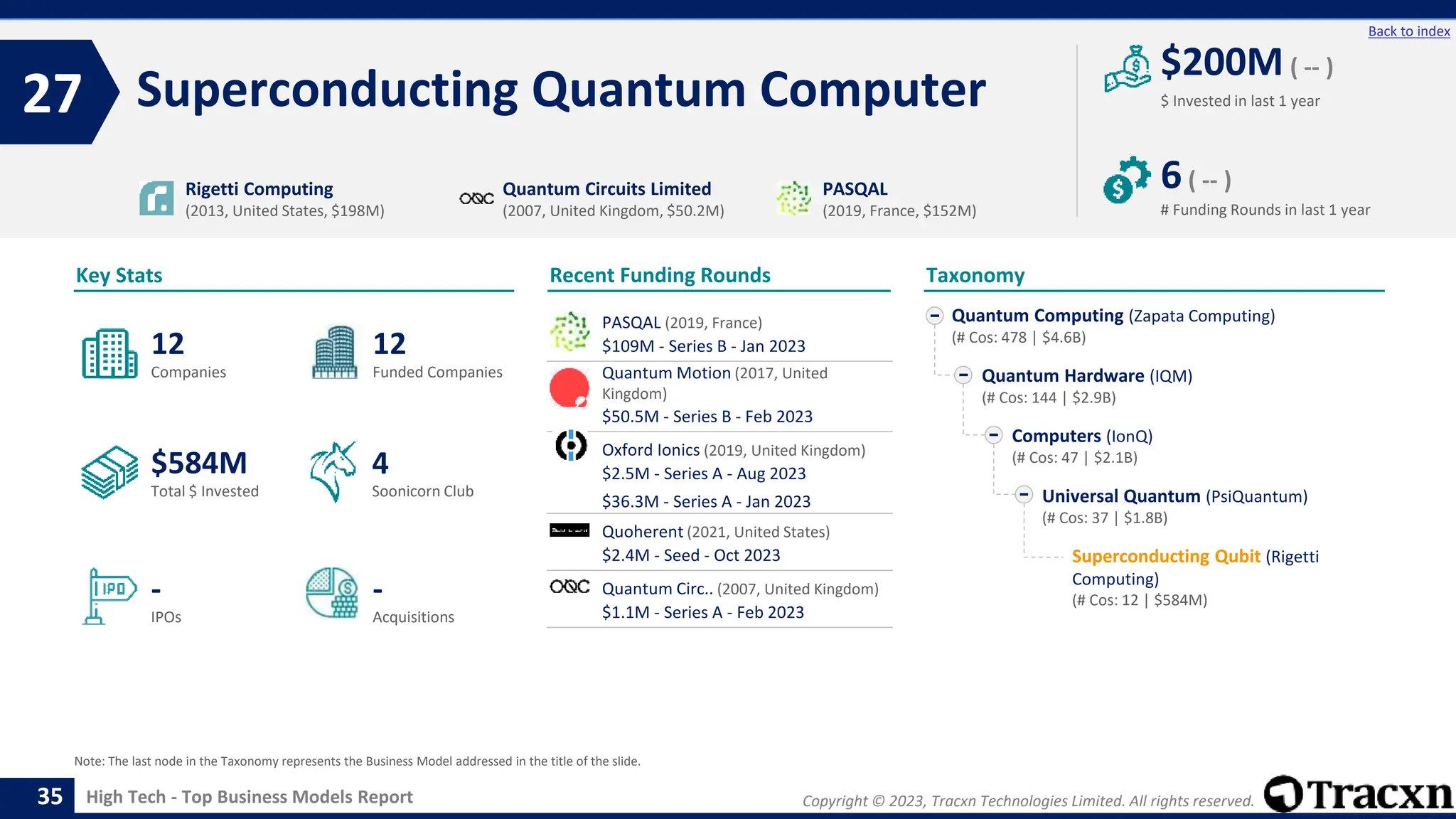 Back to index

27 Superconducting Quantum Computer

$200M ( -- )
$ Invested in last 1 year

6 ( -- )
# Funding Rounds in last 1 year

Rigetti Computing
(2013, United States, $198M)

OQC Quantum Circuits Limited
(2007, United Kingdom, $50.2M)

PASQAL
(2019, France, $152M)

Key Stats

12
Companies

12
Funded Companies

$584M
Total $ Invested

4
Soonicorn Club

IPO -
IPOs

-
Acquisitions

Recent Funding Rounds

PASQAL (2019, France)
$109M - Series B - Jan 2023

Quantum Motion (2017, United Kingdom)
$50.5M - Series B - Feb 2023

Oxford Ionics (2019, United Kingdom)
$2.5M - Series A - Aug 2023
$36.3M - Series A - Jan 2023

Quoherent (2021, United States)
$2.4M - Seed - Oct 2023

OQC Quantum Circ.. (2007, United Kingdom)
$1.1M - Series A - Feb 2023

Taxonomy

Quantum Computing (Zapata Computing)
(# Cos: 478 | $4.6B)

Quantum Hardware (IQM)
(# Cos: 144 | $2.9B)

Computers (IonQ)
(# Cos: 47 | $2.1B)

Universal Quantum (PsiQuantum)
(# Cos: 37 | $1.8B)

Superconducting Qubit (Rigetti Computing)
(# Cos: 12 | $584M)

Note: The last node in the Taxonomy represents the Business Model addressed in the title of the slide.

35 High Tech - Top Business Models Report

Copyright © 2023, Tracxn Technologies Limited. All rights reserved. Tracxn